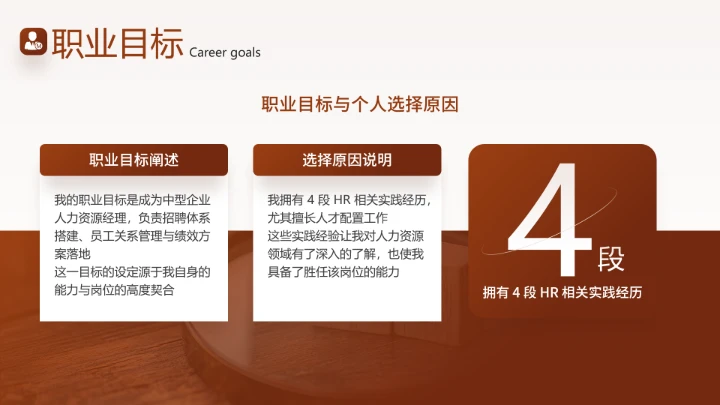 职业目标 Career goals

职业目标与个人选择原因

职业目标阐述

我的职业目标是成为中型企业人力资源经理，负责招聘体系搭建、员工关系管理与绩效方案落地
这一目标的设定源于我自身的能力与岗位的高度契合

选择原因说明

我拥有 4 段 HR 相关实践经历，尤其擅长人才配置工作
这些实践经验让我对人力资源领域有了深入的了解，也使我具备了胜任该岗位的能力

4 段

拥有 4 段 HR 相关实践经历